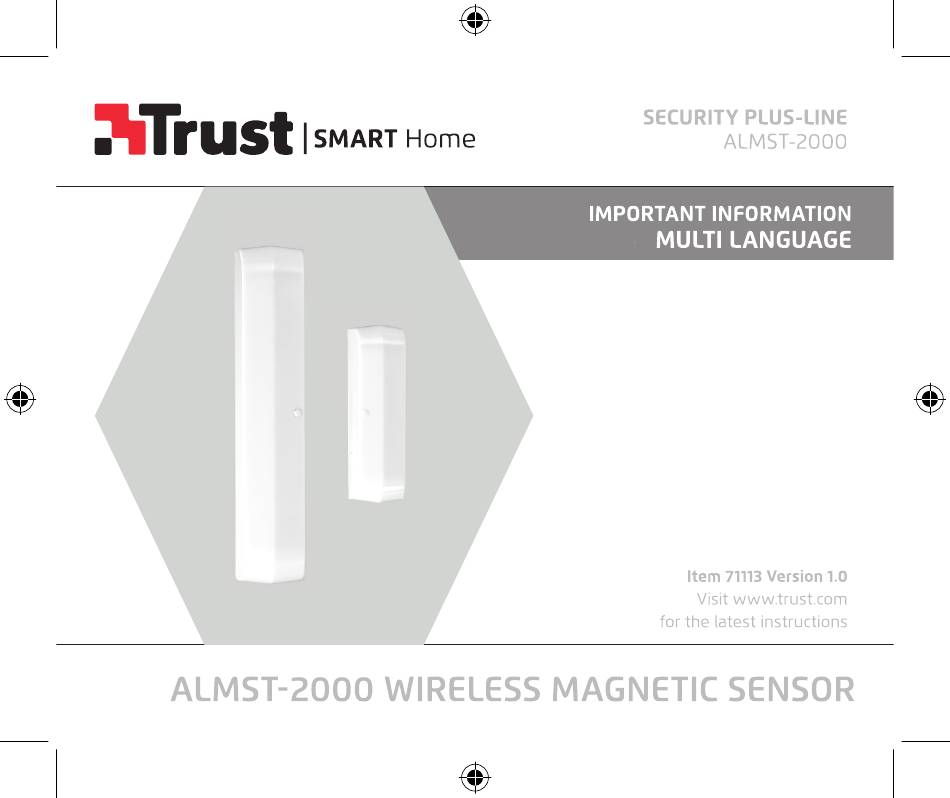 Trust | SMART Home

SECURITY PLUS-LINE
ALMST-2000

IMPORTANT INFORMATION
MULTI LANGUAGE

Item 71113 Version 1.0
Visit www.trust.com
for the latest instructions

ALMST-2000 WIRELESS MAGNETIC SENSOR